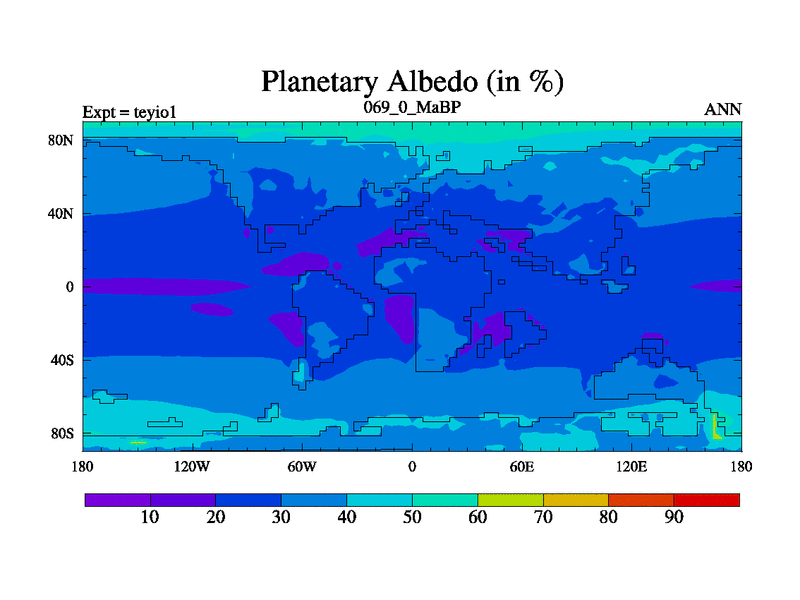 Planetary Albedo (in %)

Expt = teyio1

069_0_MaBP

ANN

80N

40N

0

40S

80S

180

120W

60W

0

60E

120E

180

10 20 30 40 50 60 70 80 90